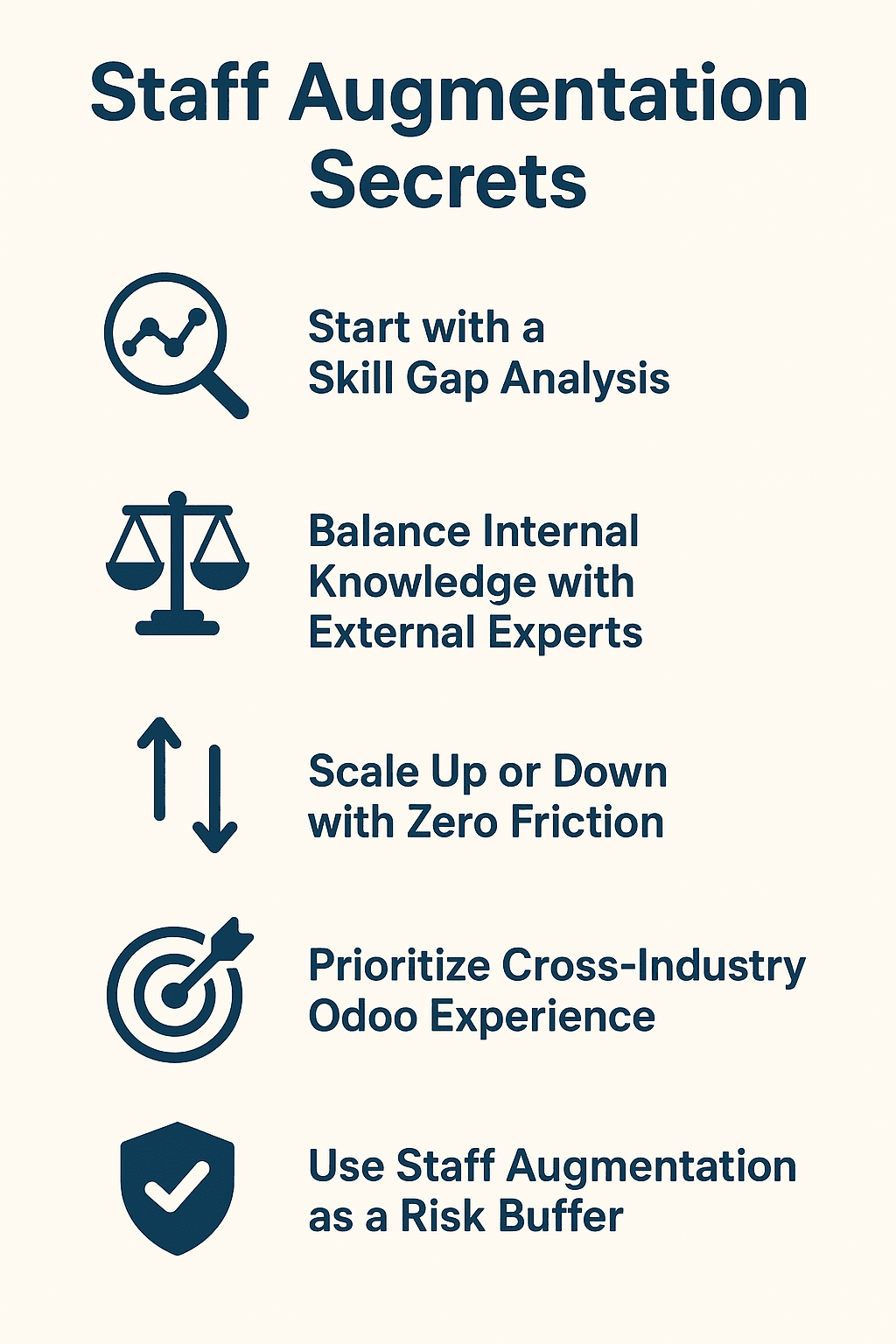 Staff Augmentation Secrets

Start with a Skill Gap Analysis

Balance Internal Knowledge with External Experts

Scale Up or Down with Zero Friction

Prioritize Cross-Industry Odoo Experience

Use Staff Augmentation as a Risk Buffer